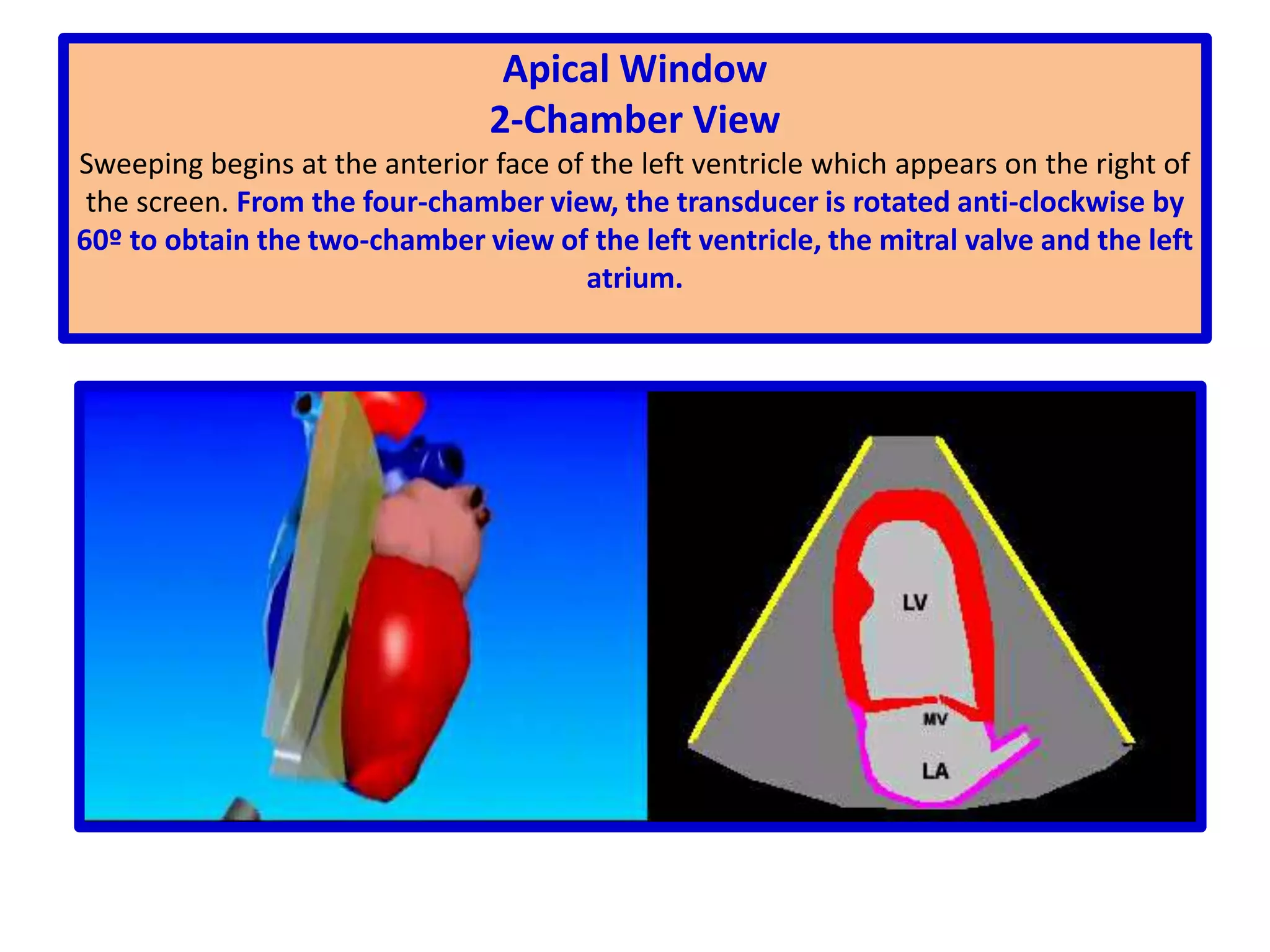 Apical Window
2-Chamber View

Sweeping begins at the anterior face of the left ventricle which appears on the right of the screen. From the four-chamber view, the transducer is rotated anti-clockwise by 60º to obtain the two-chamber view of the left ventricle, the mitral valve and the left atrium.

LV
MV
LA